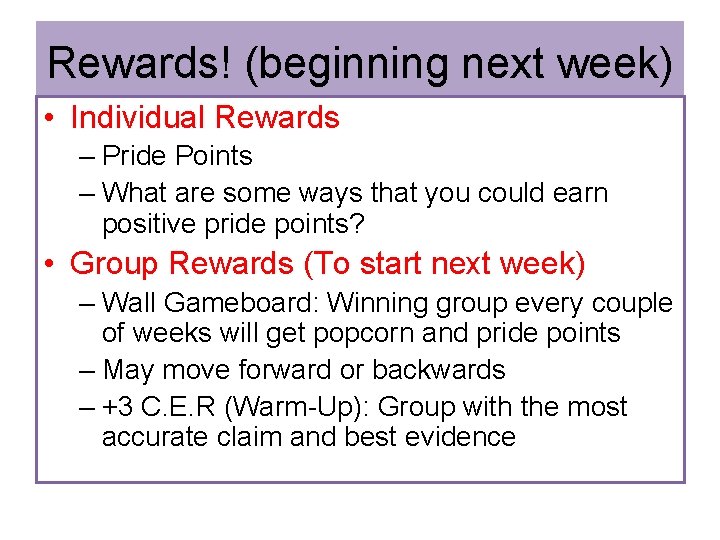 Rewards! (beginning next week)

• Individual Rewards
– Pride Points
– What are some ways that you could earn positive pride points?
• Group Rewards (To start next week)
– Wall Gameboard: Winning group every couple of weeks will get popcorn and pride points
– May move forward or backwards
– +3 C.E.R (Warm-Up): Group with the most accurate claim and best evidence